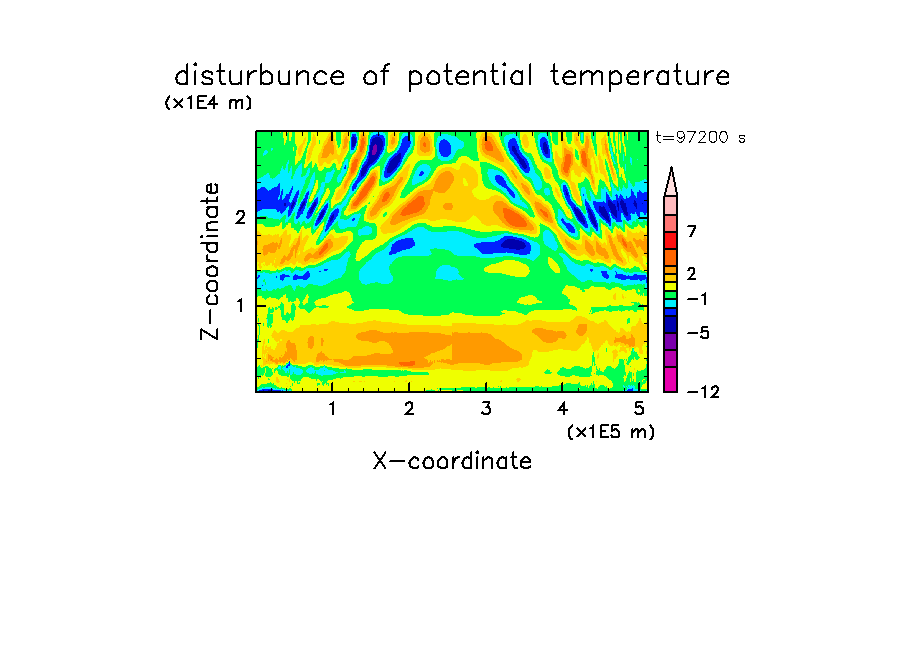 disturbunce of potential temperature

(x1E4 m)

t=97200 s

Z-coordinate

2

1

7

2

−1

−5

−12

1 2 3 4 5

(x1E5 m)

X-coordinate